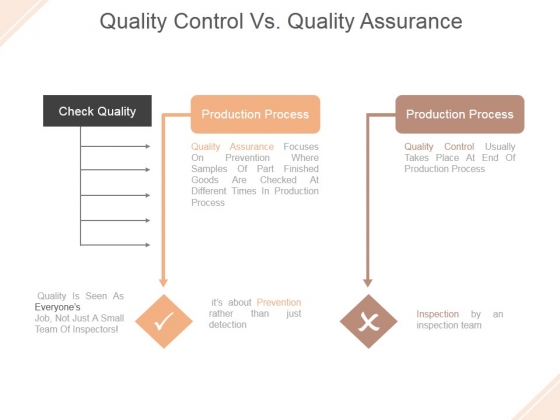 Quality Control Vs. Quality Assurance

Check Quality

Production Process

Quality Assurance Focuses On Prevention Where Samples Of Part Finished Goods Are Checked At Different Times In Production Process

Production Process

Quality Control Usually Takes Place At End Of Production Process

Quality Is Seen As Everyone's Job, Not Just A Small Team Of Inspectors!

it's about Prevention rather than just detection

Inspection by an inspection team